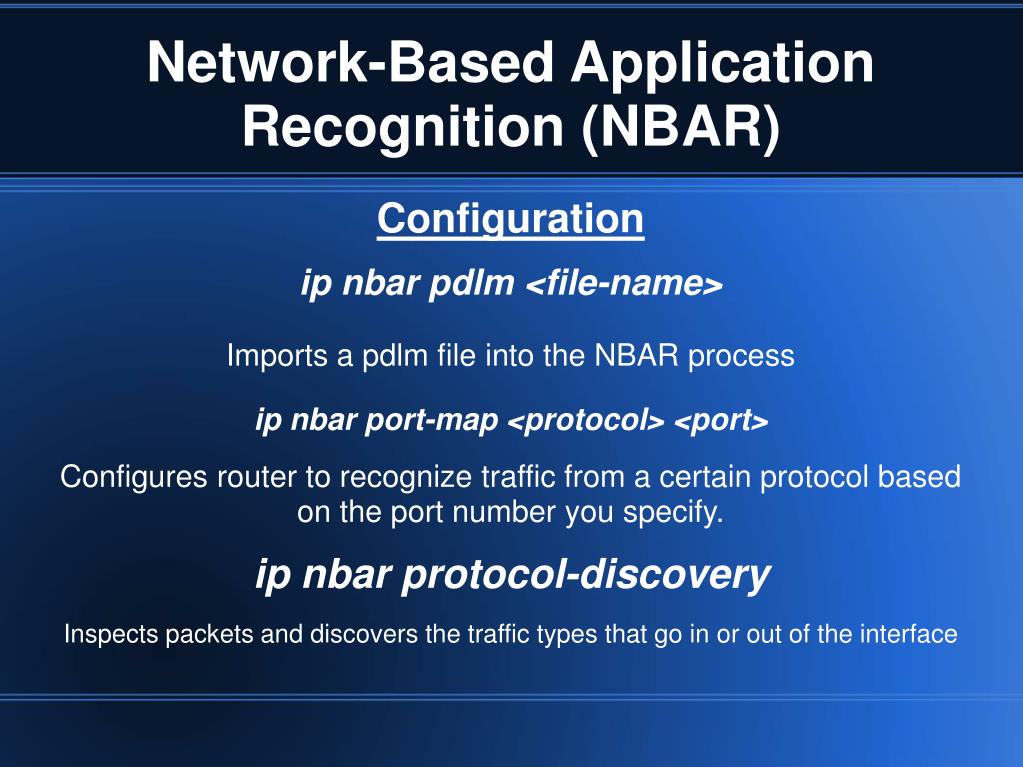 Network-Based Application Recognition (NBAR)

Configuration

ip nbar pdlm <file-name>

Imports a pdlm file into the NBAR process

ip nbar port-map <protocol> <port>

Configures router to recognize traffic from a certain protocol based on the port number you specify.

ip nbar protocol-discovery

Inspects packets and discovers the traffic types that go in or out of the interface